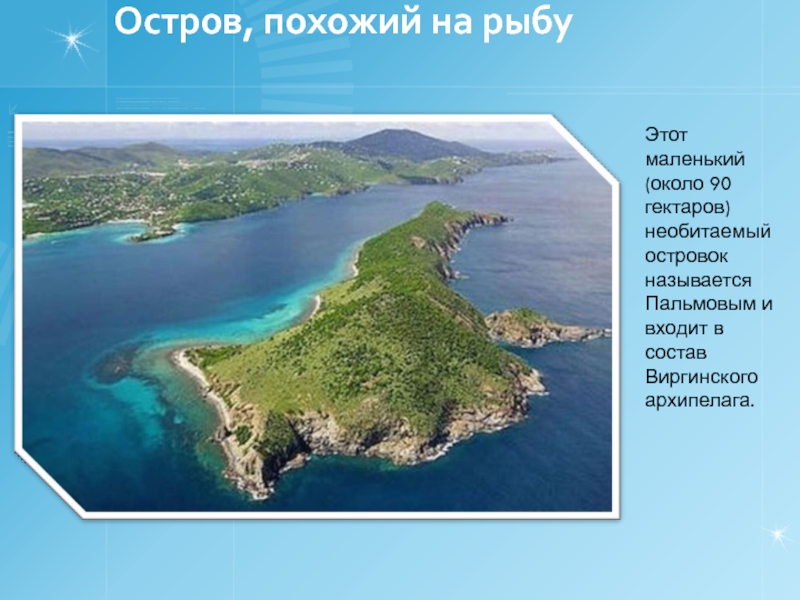 Остров, похожий на рыбу

Этот маленький (около 90 гектаров) необитаемый островок называется Пальмовым и входит в состав Виргинского архипелага.